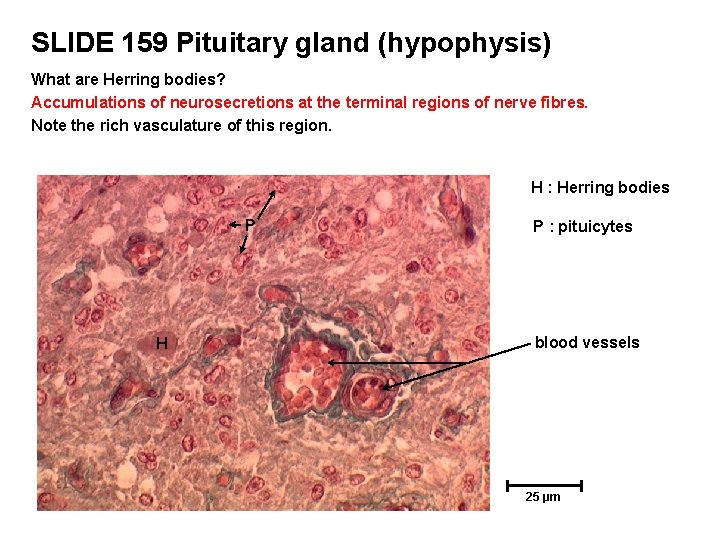 SLIDE 159 Pituitary gland (hypophysis)

What are Herring bodies?

Accumulations of neurosecretions at the terminal regions of nerve fibres.

Note the rich vasculature of this region.

P

H

H : Herring bodies

P : pituicytes

blood vessels

25 µm